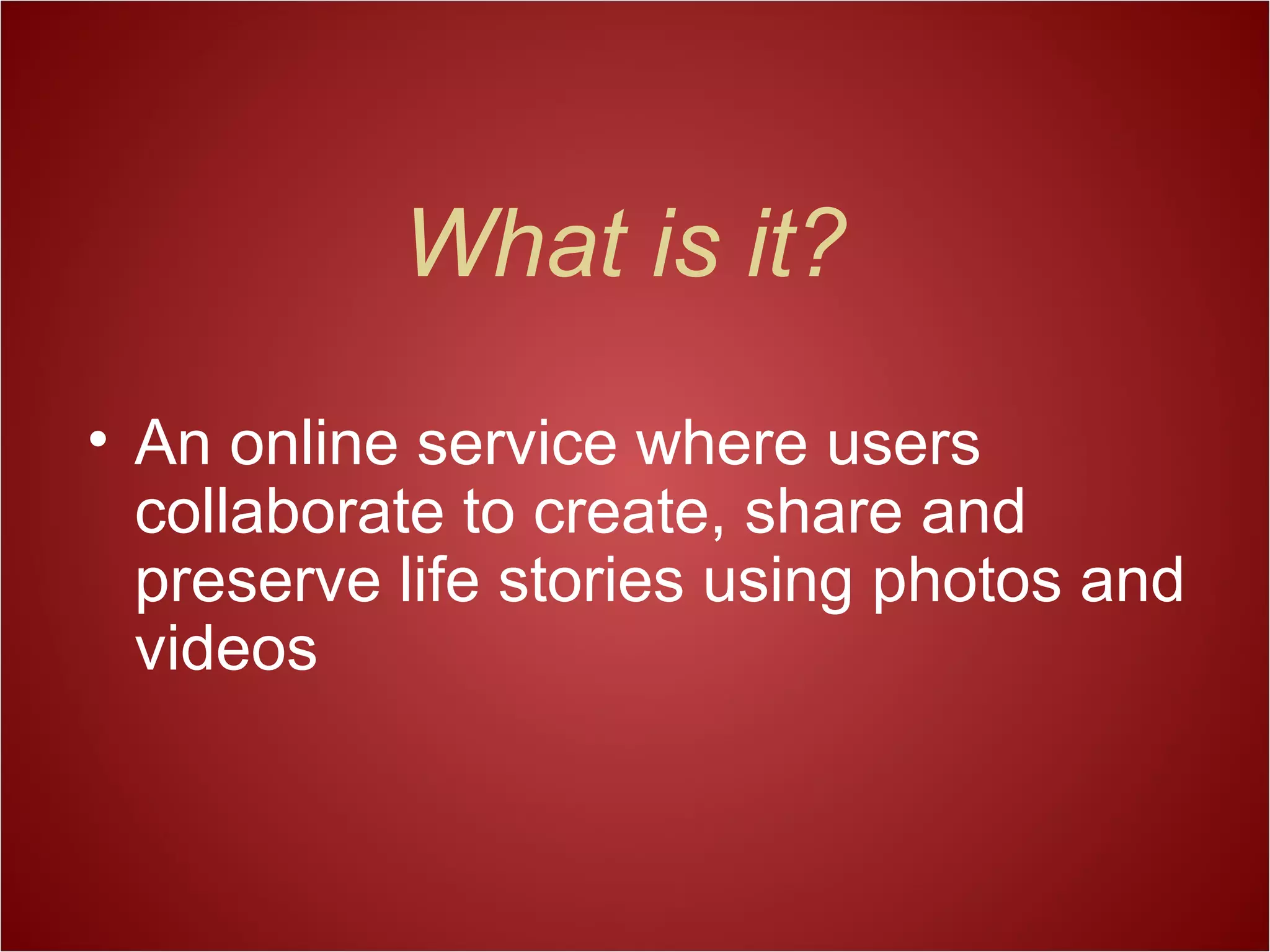 What is it?

• An online service where users collaborate to create, share and preserve life stories using photos and videos